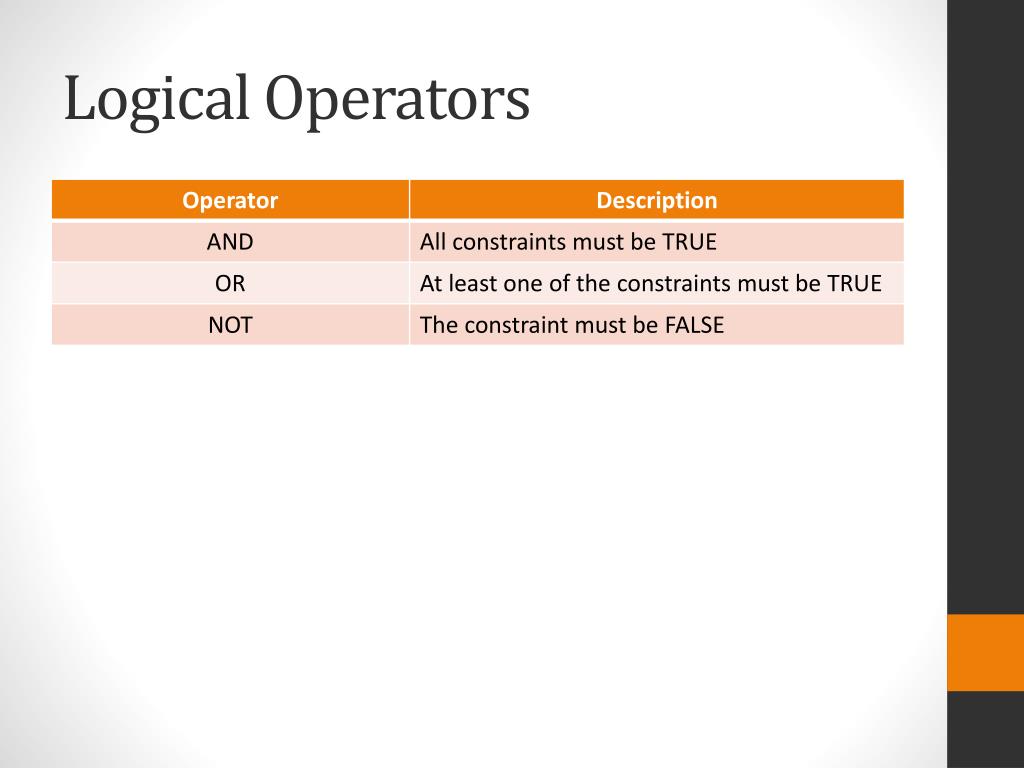 Logical Operators

| Operator | Description |
|---|---|
| AND | All constraints must be TRUE |
| OR | At least one of the constraints must be TRUE |
| NOT | The constraint must be FALSE |